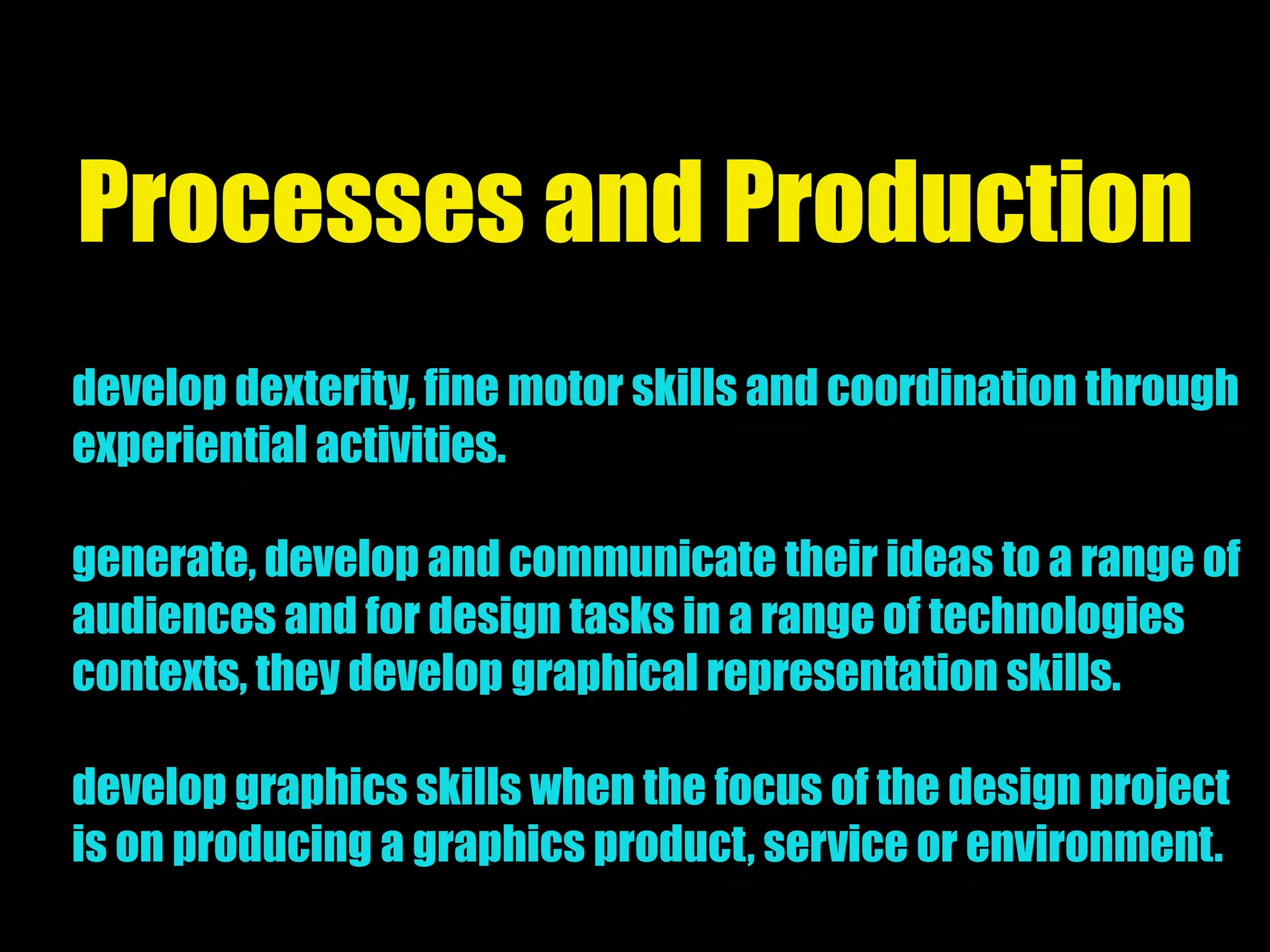 Processes and Production

develop dexterity, fine motor skills and coordination through experiential activities.

generate, develop and communicate their ideas to a range of audiences and for design tasks in a range of technologies contexts, they develop graphical representation skills.

develop graphics skills when the focus of the design project is on producing a graphics product, service or environment.